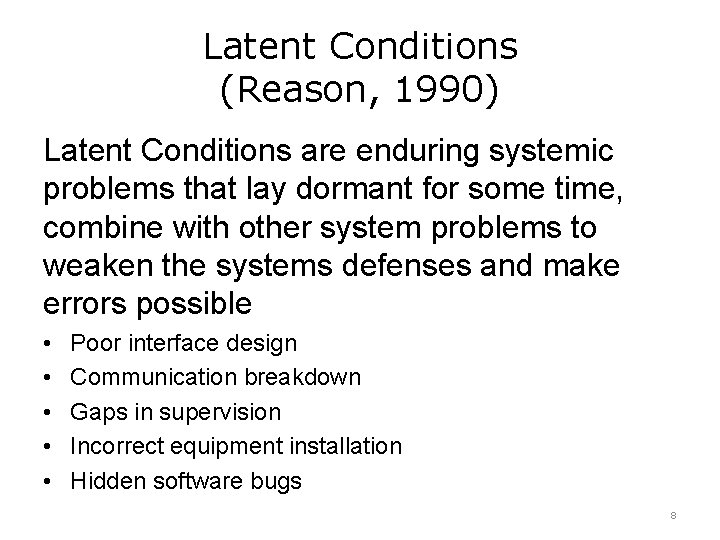 Latent Conditions
(Reason, 1990)

Latent Conditions are enduring systemic problems that lay dormant for some time, combine with other system problems to weaken the systems defenses and make errors possible

• Poor interface design
• Communication breakdown
• Gaps in supervision
• Incorrect equipment installation
• Hidden software bugs

8